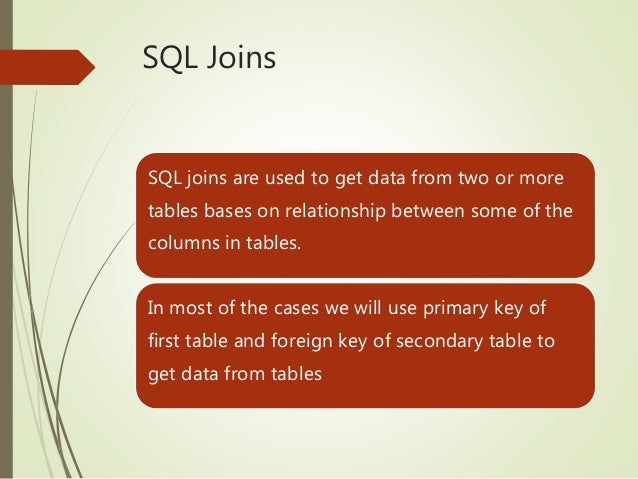 SQL Joins

SQL joins are used to get data from two or more tables bases on relationship between some of the columns in tables.

In most of the cases we will use primary key of first table and foreign key of secondary table to get data from tables